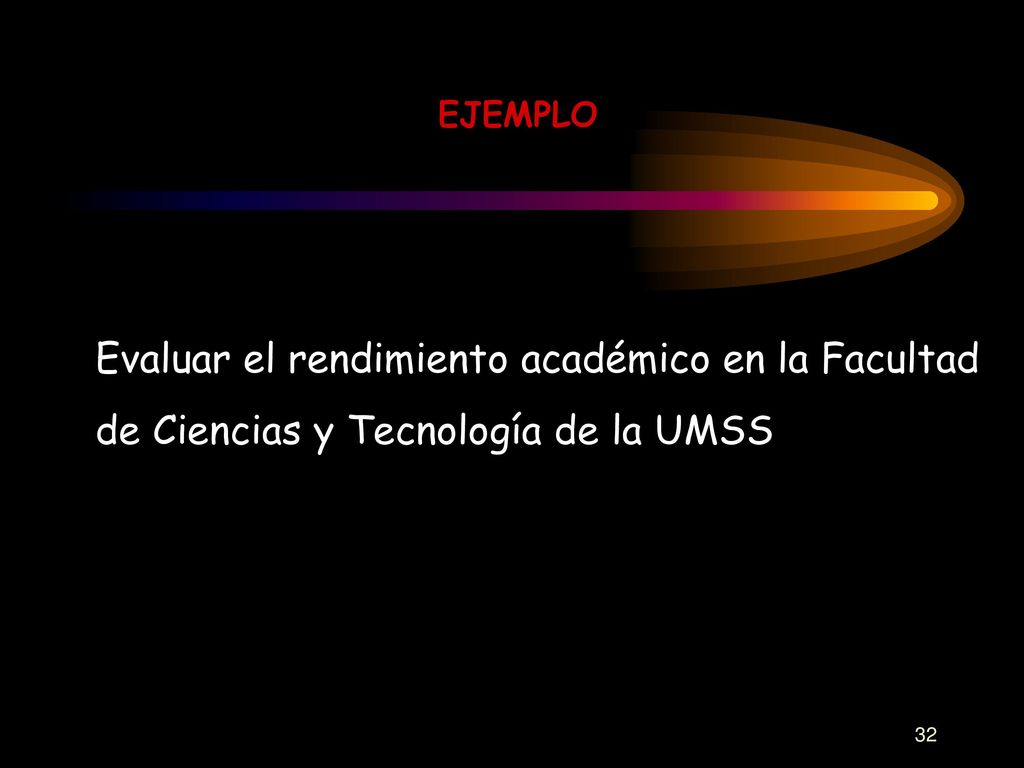 EJEMPLO

Evaluar el rendimiento académico en la Facultad de Ciencias y Tecnología de la UMSS

32